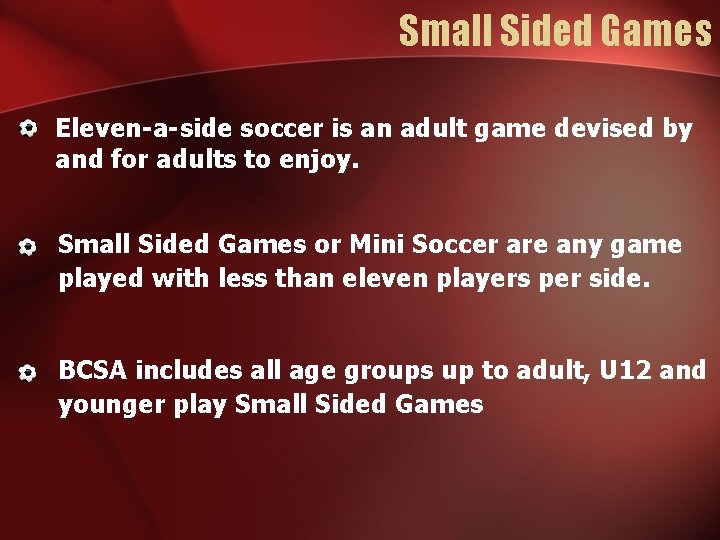 Small Sided Games

Eleven-a-side soccer is an adult game devised by and for adults to enjoy.

Small Sided Games or Mini Soccer are any game played with less than eleven players per side.

BCSA includes all age groups up to adult, U12 and younger play Small Sided Games